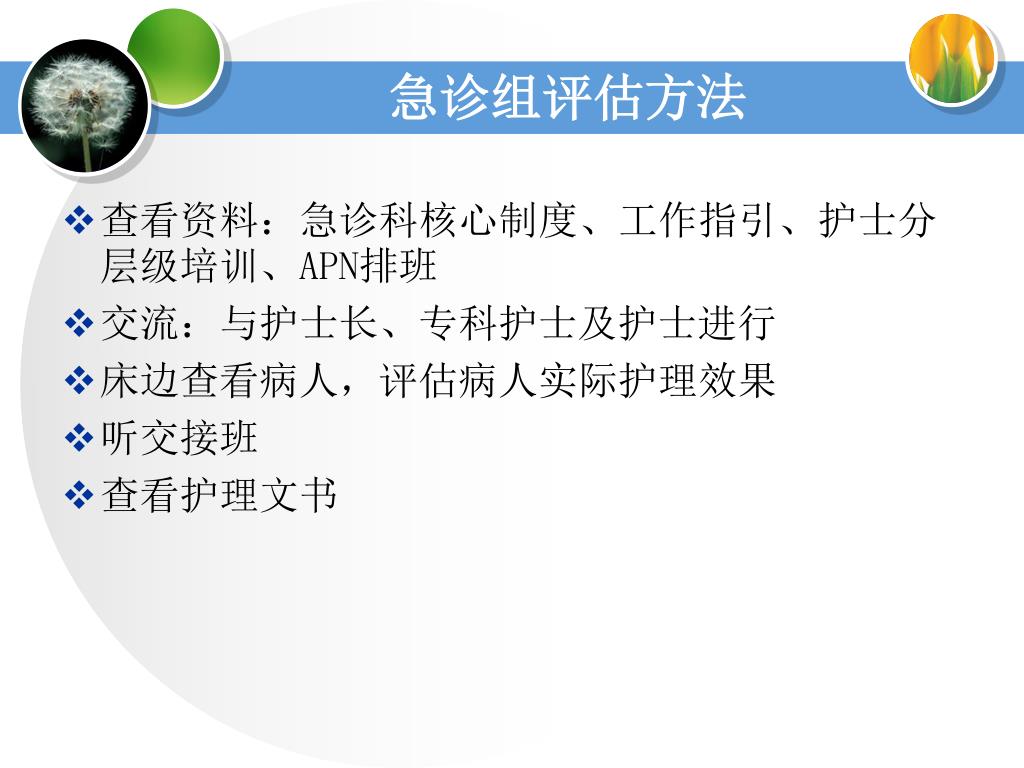 急诊组评估方法

❖查看资料：急诊科核心制度、工作指引、护士分层级培训、APN排班
❖交流：与护士长、专科护士及护士进行
❖床边查看病人，评估病人实际护理效果
❖听交接班
❖查看护理文书